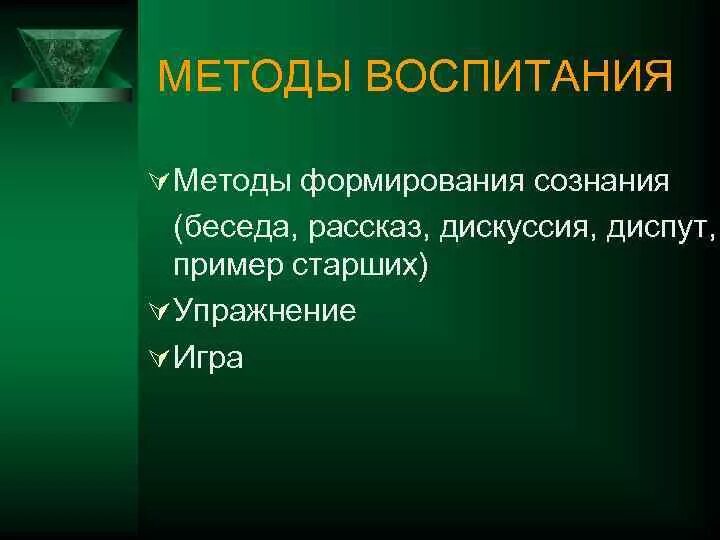 МЕТОДЫ ВОСПИТАНИЯ

Методы формирования сознания (беседа, рассказ, дискуссия, диспут, пример старших)

Упражнение

Игра